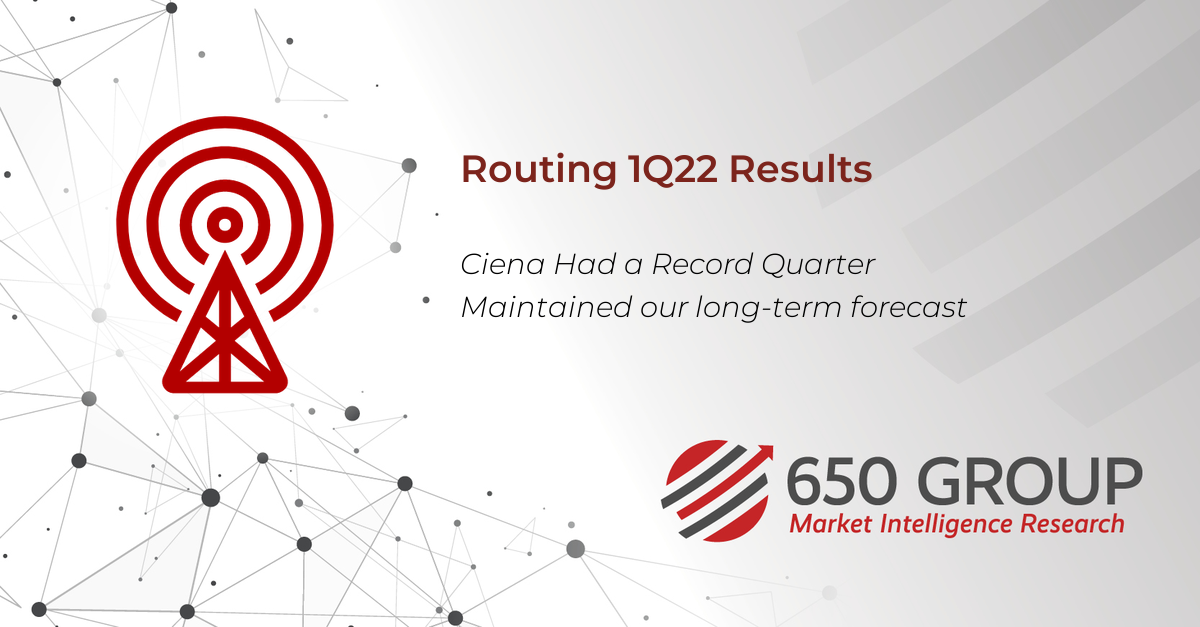 Routing 1Q22 Results

Ciena Had a Record Quarter
Maintained our long-term forecast

650 GROUP
Market Intelligence Research